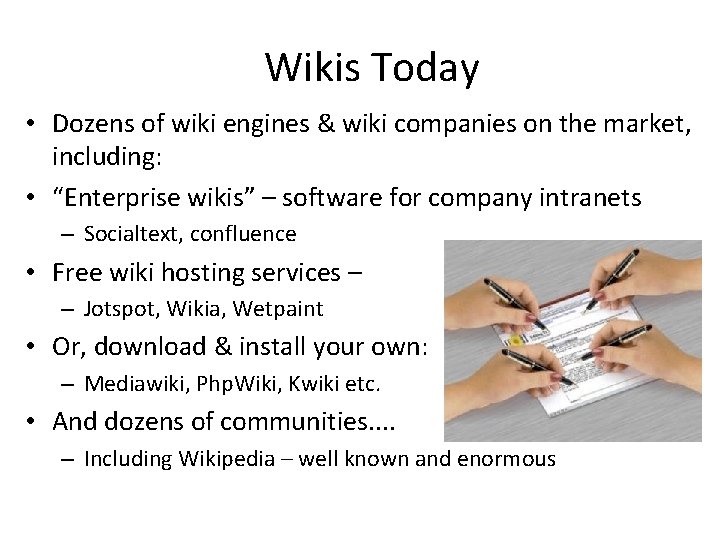 Wikis Today

• Dozens of wiki engines & wiki companies on the market, including:
• “Enterprise wikis” – software for company intranets
– Socialtext, confluence
• Free wiki hosting services –
– Jotspot, Wikia, Wetpaint
• Or, download & install your own:
– Mediawiki, PhpWiki, Kwiki etc.
• And dozens of communities....
– Including Wikipedia – well known and enormous